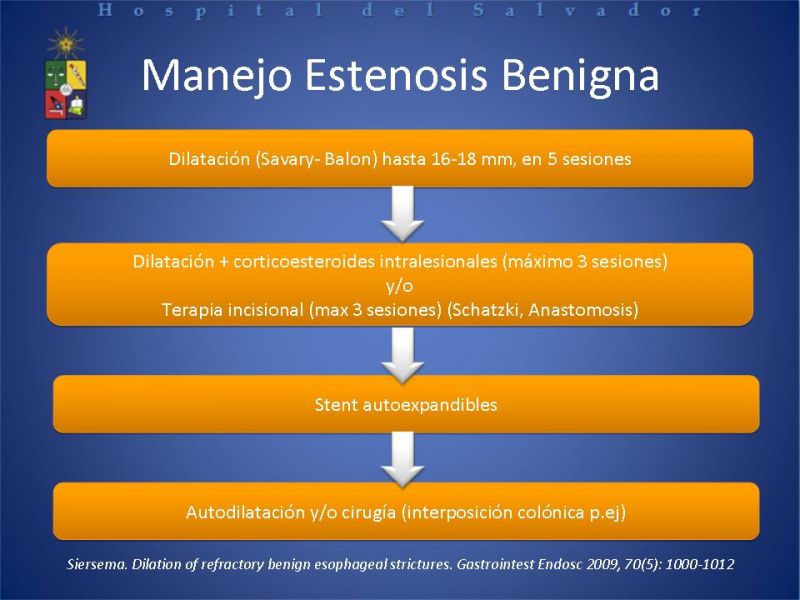 Hospital del Salvador

Manejo Estenosis Benigna

Dilatación (Savary- Balon) hasta 16-18 mm, en 5 sesiones

Dilatación + corticoesteroides intralesionales (máximo 3 sesiones)
y/o
Terapia incisional (max 3 sesiones) (Schatzki, Anastomosis)

Stent autoexpandibles

Autodilatación y/o cirugía (interposición colónica p.ej)

Siersema. Dilation of refractory benign esophageal strictures. Gastrointest Endosc 2009, 70(5): 1000-1012